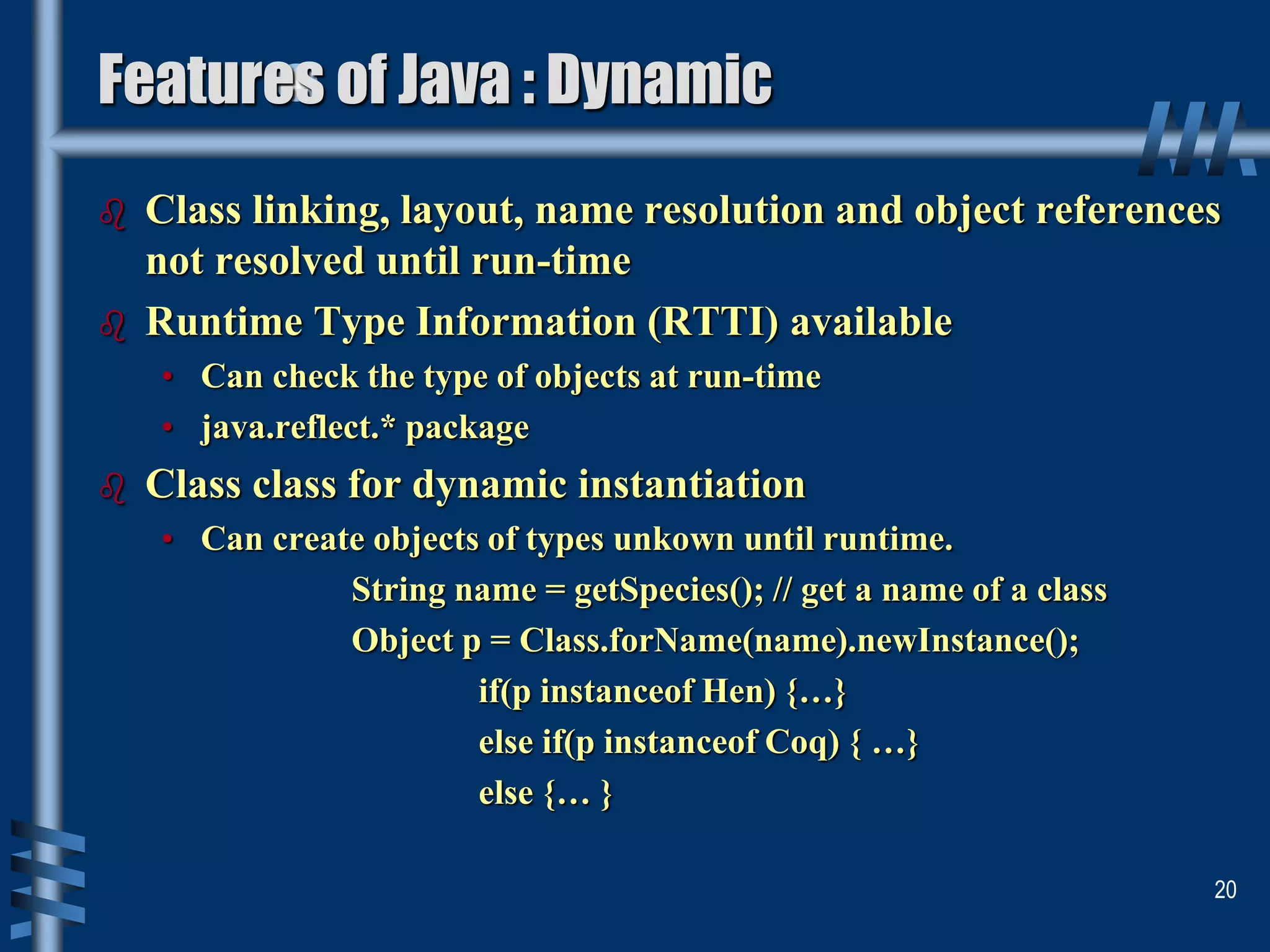 Features of Java : Dynamic

Class linking, layout, name resolution and object references not resolved until run-time

Runtime Type Information (RTTI) available

• Can check the type of objects at run-time

• java.reflect.* package

Class class for dynamic instantiation

• Can create objects of types unkown until runtime.

String name = getSpecies(); // get a name of a class
Object p = Class.forName(name).newInstance();
if(p instanceof Hen) {…}
else if(p instanceof Coq) { …}
else {… }

20